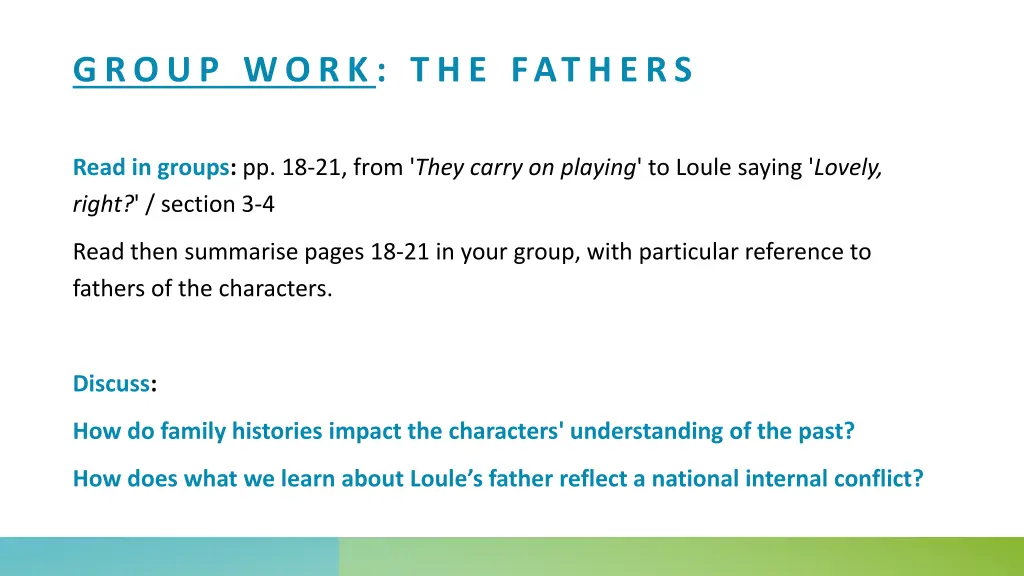 GROUP WORK: THE FATHERS

Read in groups: pp. 18-21, from 'They carry on playing' to Loule saying 'Lovely, right?' / section 3-4

Read then summarise pages 18-21 in your group, with particular reference to fathers of the characters.

Discuss:

How do family histories impact the characters' understanding of the past?

How does what we learn about Loule's father reflect a national internal conflict?